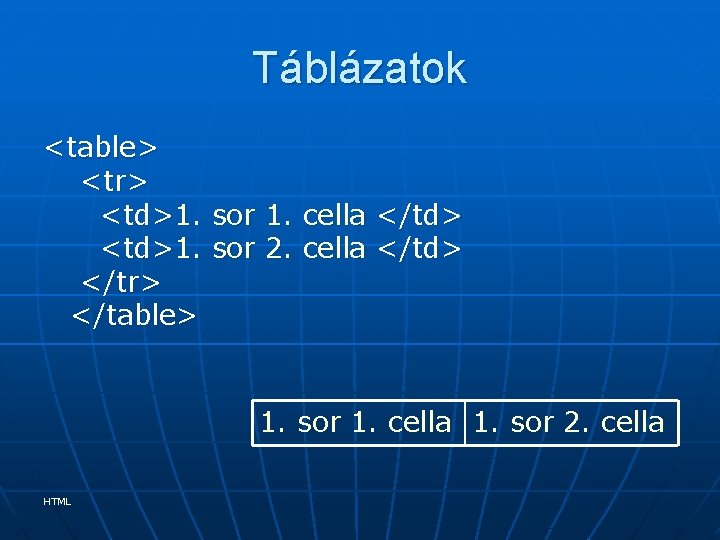 Táblázatok

<table>
<tr>
<td>1. sor 1. cella </td>
<td>1. sor 2. cella </td>
</tr>
</table>

| 1. sor 1. cella | 1. sor 2. cella |
|---|---|

HTML